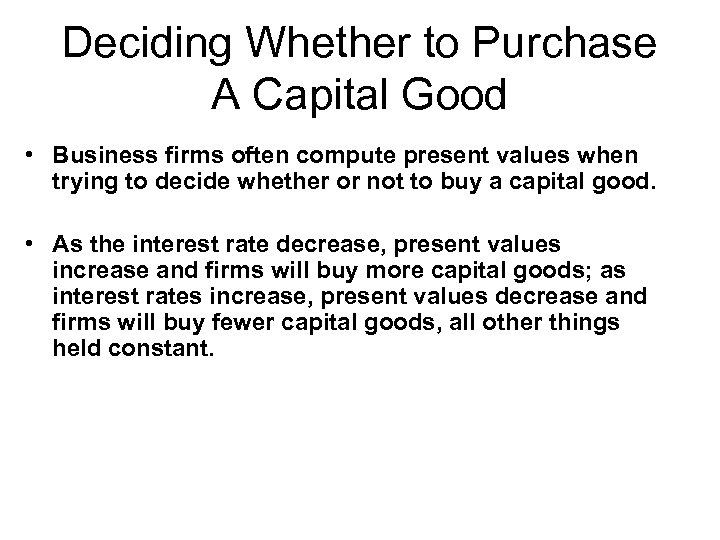 Deciding Whether to Purchase A Capital Good

• Business firms often compute present values when trying to decide whether or not to buy a capital good.

• As the interest rate decrease, present values increase and firms will buy more capital goods; as interest rates increase, present values decrease and firms will buy fewer capital goods, all other things held constant.